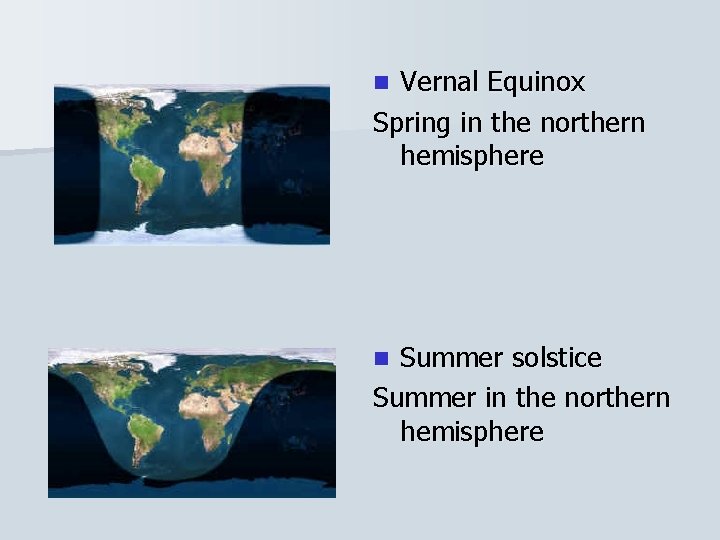 Vernal Equinox

Spring in the northern hemisphere

Summer solstice

Summer in the northern hemisphere